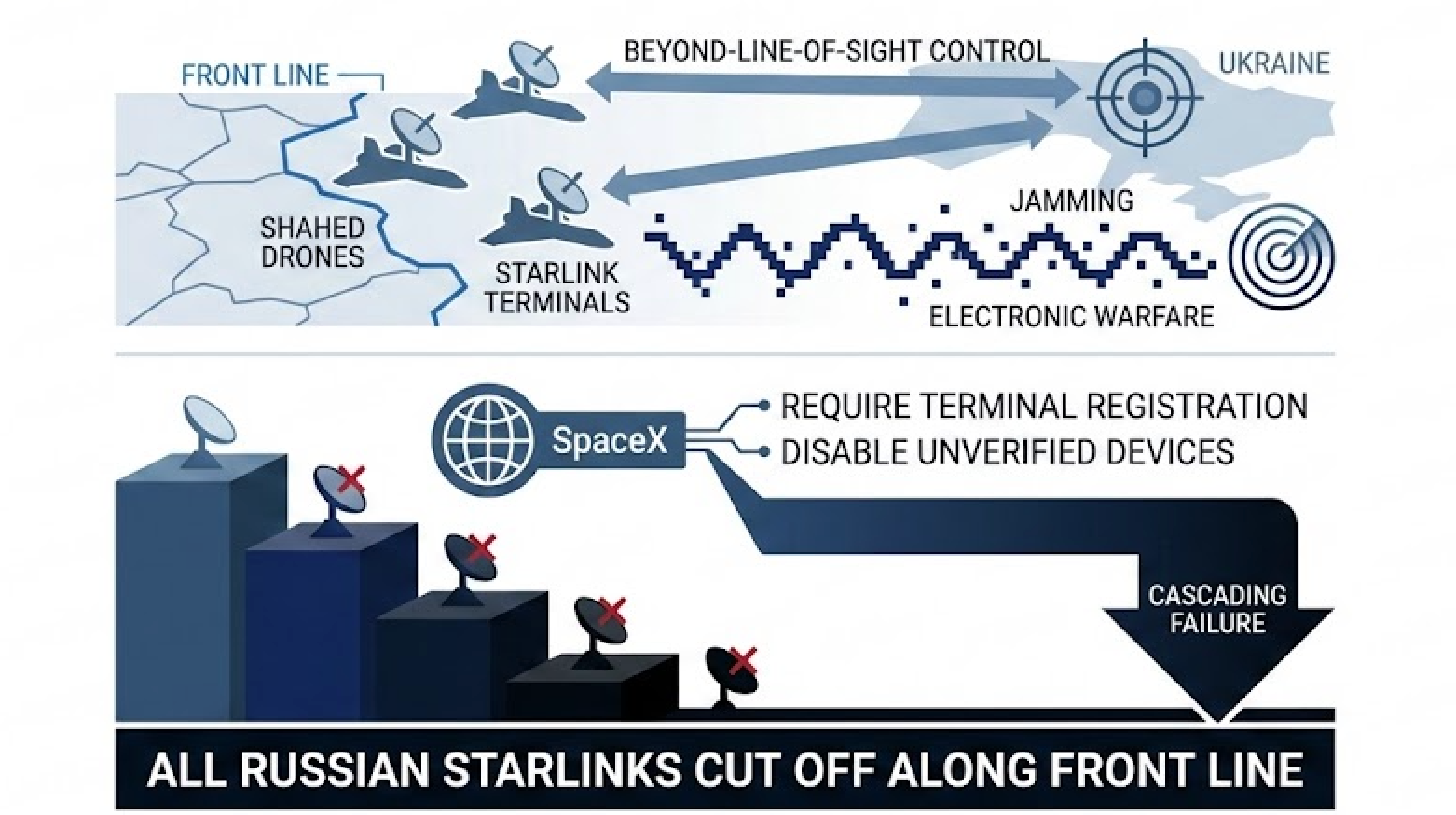 FRONT LINE

BEYOND-LINE-OF-SIGHT CONTROL

UKRAINE

SHAHED DRONES

STARLINK TERMINALS

JAMMING

ELECTRONIC WARFARE

SpaceX

REQUIRE TERMINAL REGISTRATION

DISABLE UNVERIFIED DEVICES

CASCADING FAILURE

ALL RUSSIAN STARLINKS CUT OFF ALONG FRONT LINE